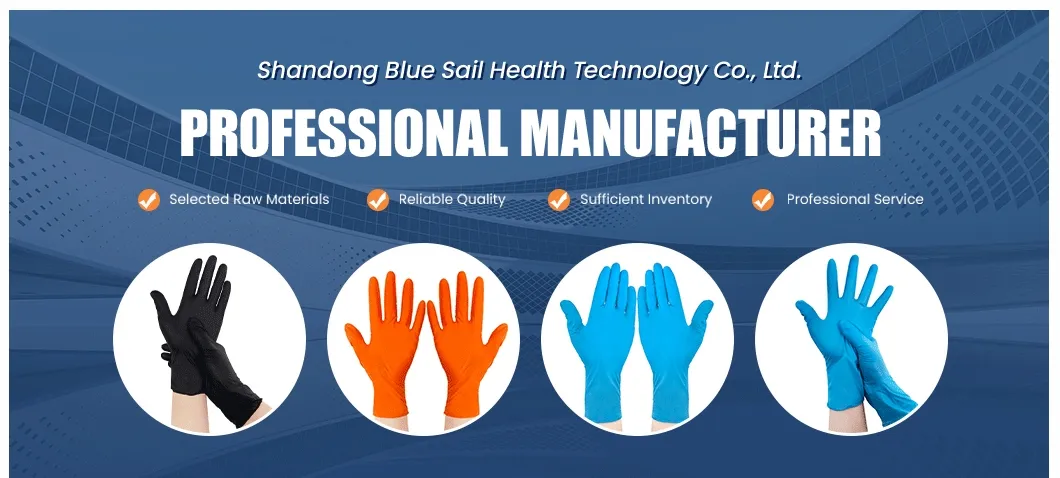 Shandong Blue Sail Health Technology Co., Ltd.

PROFESSIONAL MANUFACTURER

Selected Raw Materials
Reliable Quality
Sufficient Inventory
Professional Service